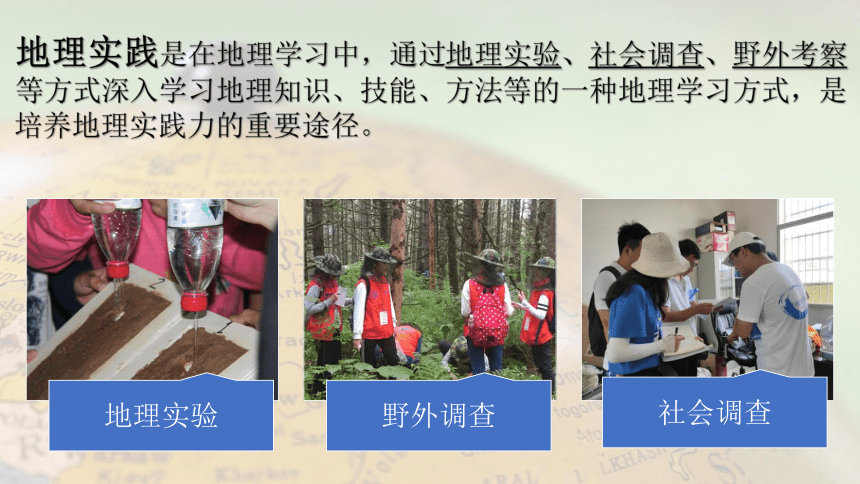 地理实践是在地理学习中，通过地理实验、社会调查、野外考察等方式深入学习地理知识、技能、方法等的一种地理学习方式，是培养地理实践力的重要途径。

地理实验

野外调查

社会调查